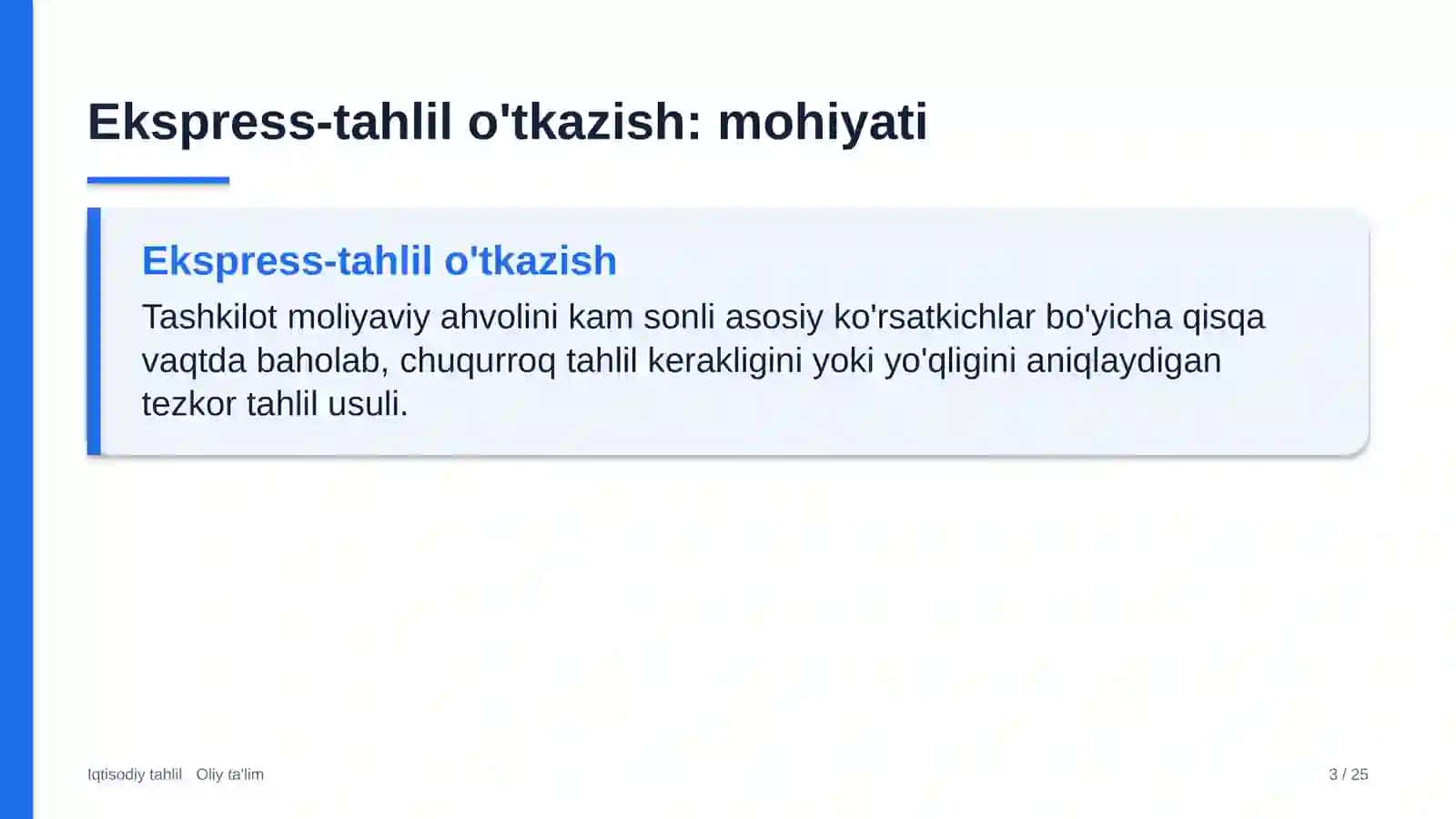 Ekspress-tahlil o'tkazish: mohiyati

Ekspress-tahlil o'tkazish

Tashkilot moliyaviy ahvolini kam sonli asosiy ko'rsatkichlar bo'yicha qisqa vaqtda baholab, chuqurroq tahlil kerakligini yoki yo'qligini aniqlaydigan tezkor tahlil usuli.

Iqtisodiy tahlil   Oliy ta'lim

3 / 25